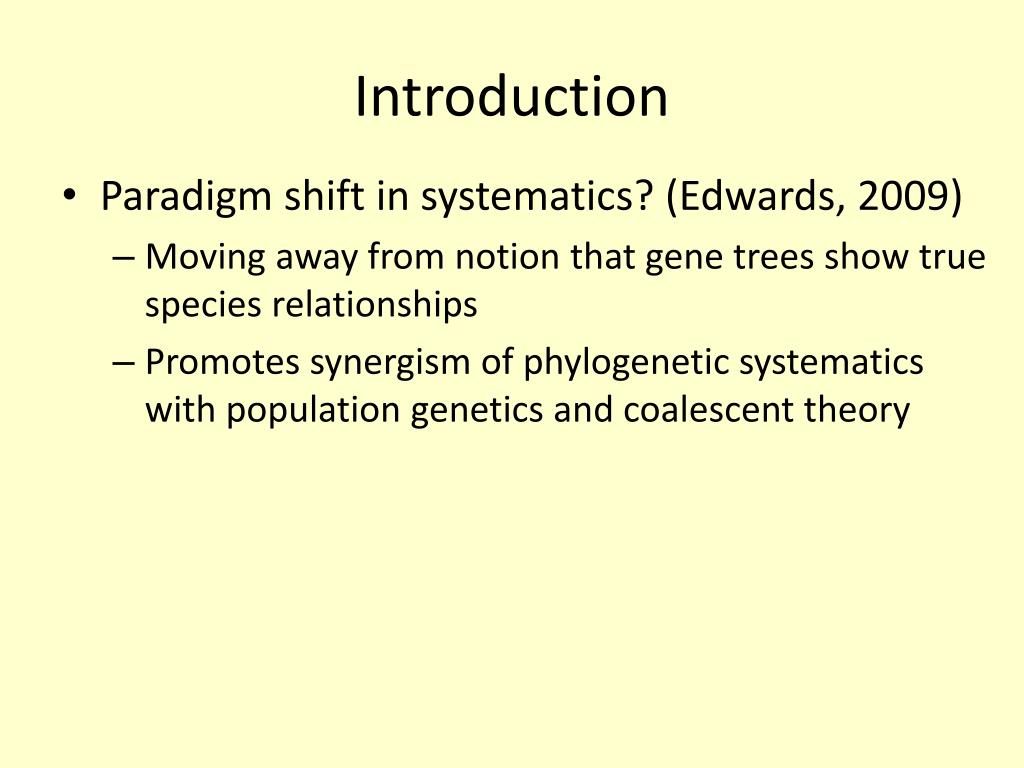 Introduction

• Paradigm shift in systematics? (Edwards, 2009)
  – Moving away from notion that gene trees show true species relationships
  – Promotes synergism of phylogenetic systematics with population genetics and coalescent theory